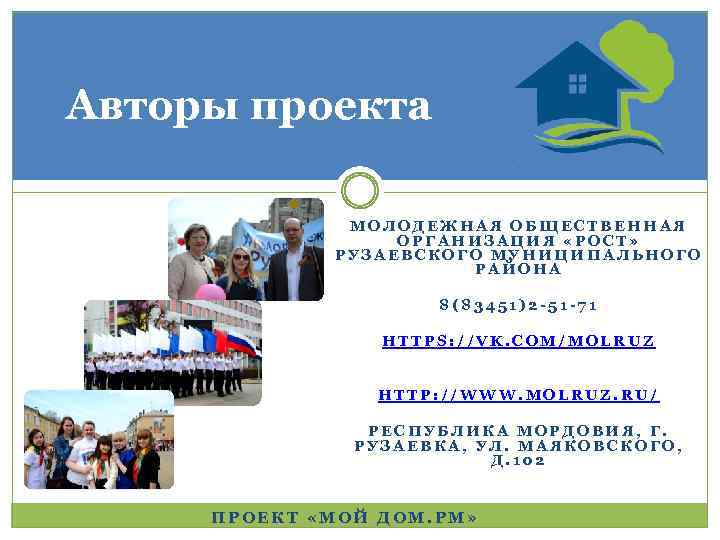 Авторы проекта

МОЛОДЕЖНАЯ ОБЩЕСТВЕННАЯ ОРГАНИЗАЦИЯ «РОСТ» РУЗАЕВСКОГО МУНИЦИПАЛЬНОГО РАЙОНА

8(83451)2-51-71

HTTPS://VK.COM/MOLRUZ

HTTP://WWW.MOLRUZ.RU/

РЕСПУБЛИКА МОРДОВИЯ, Г. РУЗАЕВКА, УЛ. МАЯКОВСКОГО, Д.102

ПРОЕКТ «МОЙ ДОМ.РМ»